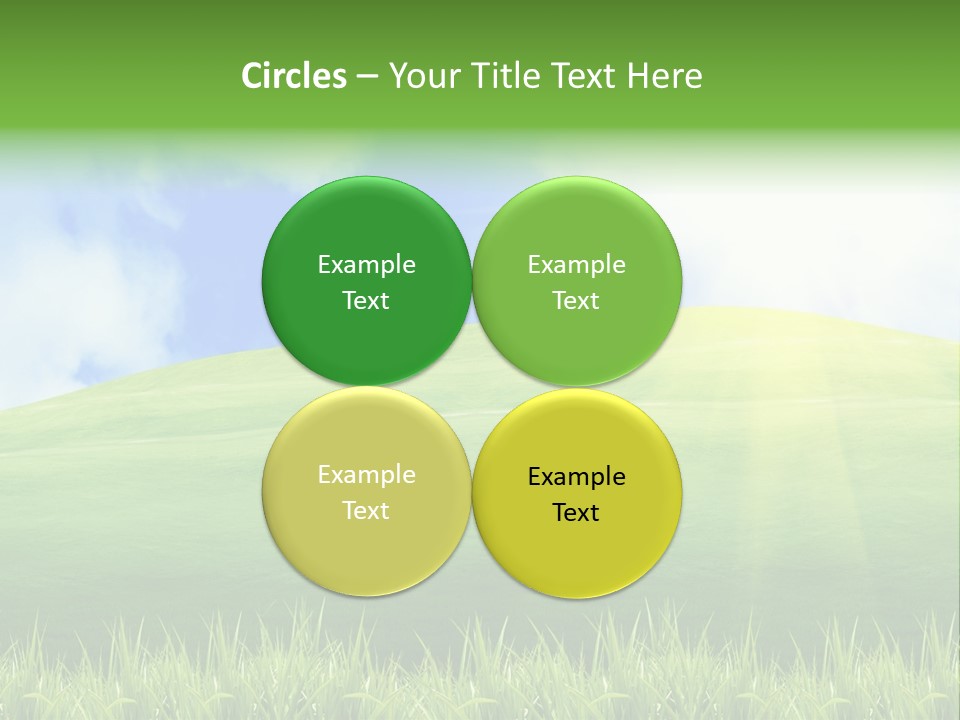 Circles – Your Title Text Here

Example Text

Example Text

Example Text

Example Text